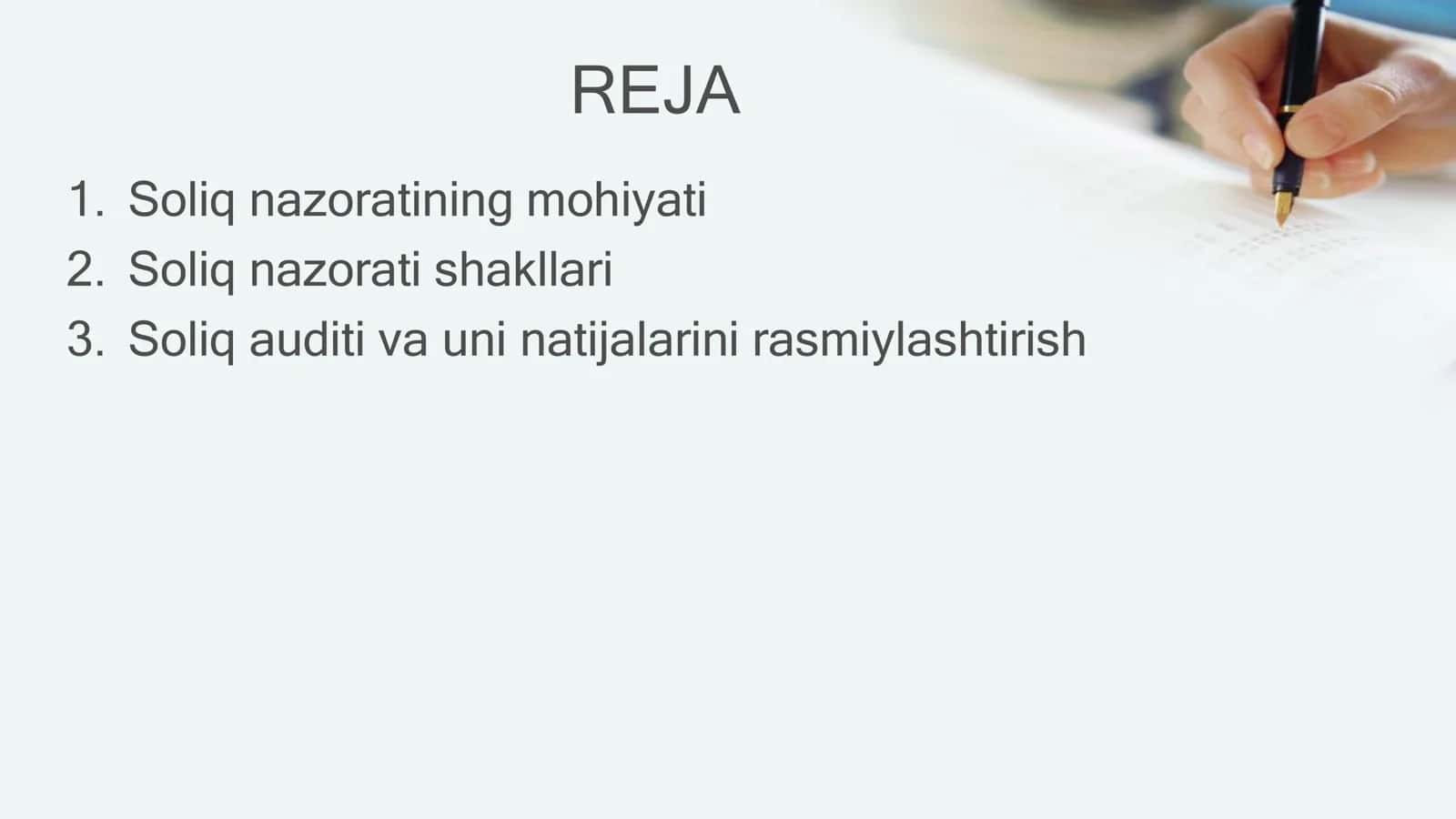 REJA

1. Soliq nazoratining mohiyati
2. Soliq nazorati shakllari
3. Soliq auditi va uni natijalarini rasmiylashtirish